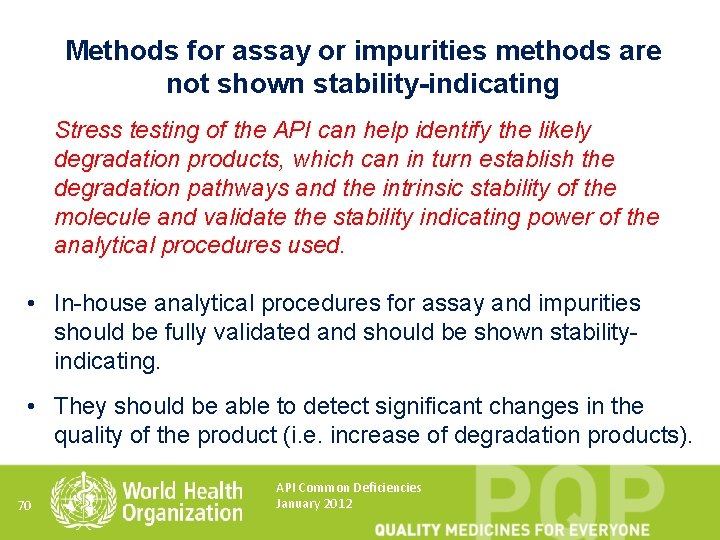 Methods for assay or impurities methods are not shown stability-indicating

Stress testing of the API can help identify the likely degradation products, which can in turn establish the degradation pathways and the intrinsic stability of the molecule and validate the stability indicating power of the analytical procedures used.

• In-house analytical procedures for assay and impurities should be fully validated and should be shown stability-indicating.

• They should be able to detect significant changes in the quality of the product (i.e. increase of degradation products).

70

World Health Organization

API Common Deficiencies
January 2012

PQP

QUALITY MEDICINES FOR EVERYONE